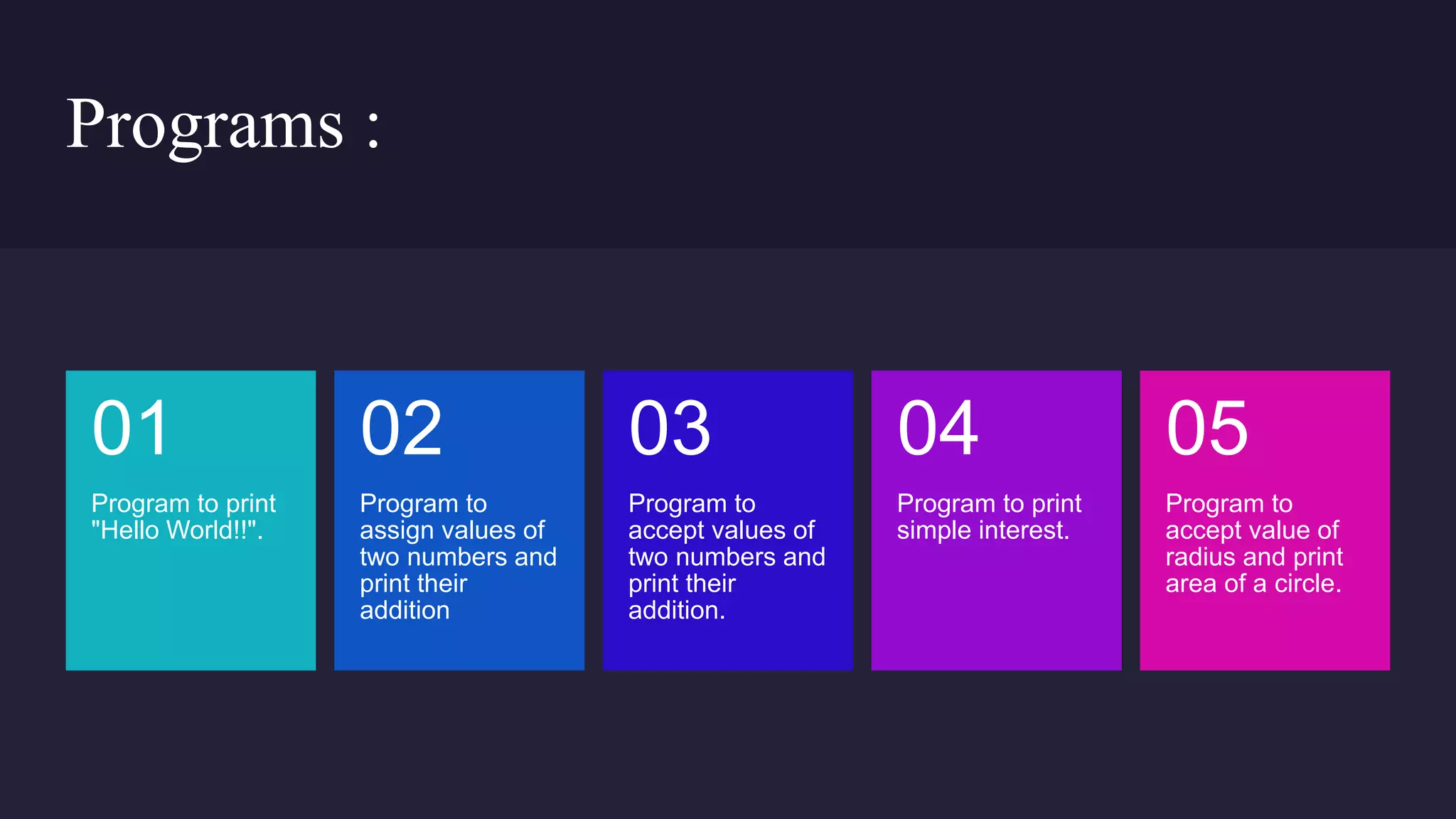 Programs :

01

Program to print "Hello World!!".

02

Program to assign values of two numbers and print their addition

03

Program to accept values of two numbers and print their addition.

04

Program to print simple interest.

05

Program to accept value of radius and print area of a circle.